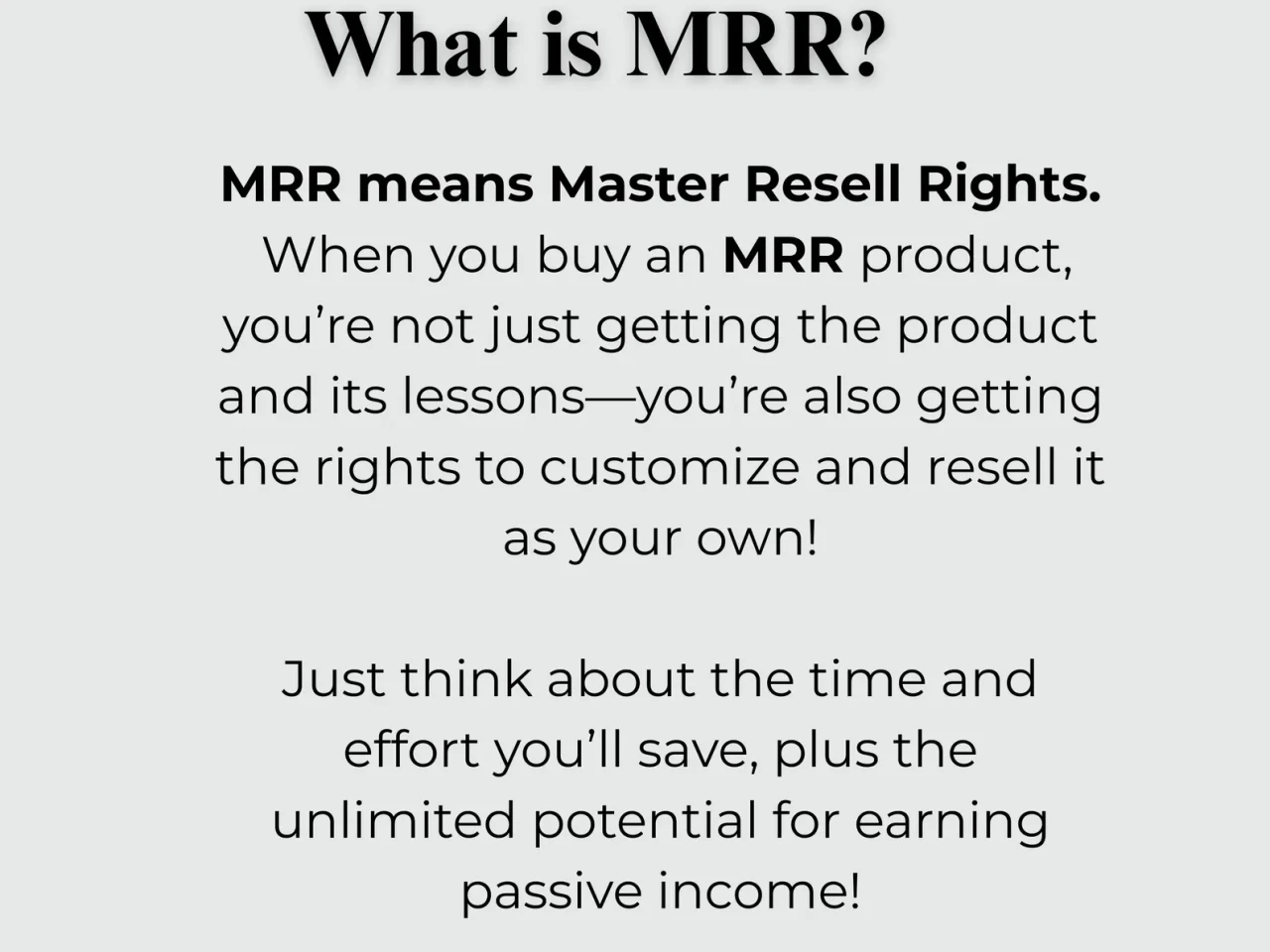 What is MRR?

MRR means Master Resell Rights. When you buy an MRR product, you’re not just getting the product and its lessons—you’re also getting the rights to customize and resell it as your own!

Just think about the time and effort you’ll save, plus the unlimited potential for earning passive income!